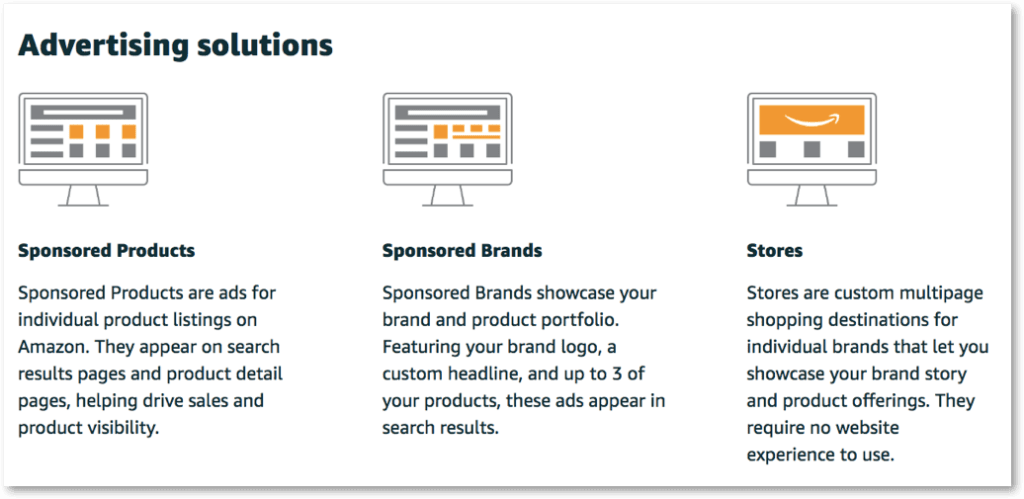 Advertising solutions

Sponsored Products

Sponsored Products are ads for individual product listings on Amazon. They appear on search results pages and product detail pages, helping drive sales and product visibility.

Sponsored Brands

Sponsored Brands showcase your brand and product portfolio. Featuring your brand logo, a custom headline, and up to 3 of your products, these ads appear in search results.

Stores

Stores are custom multipage shopping destinations for individual brands that let you showcase your brand story and product offerings. They require no website experience to use.